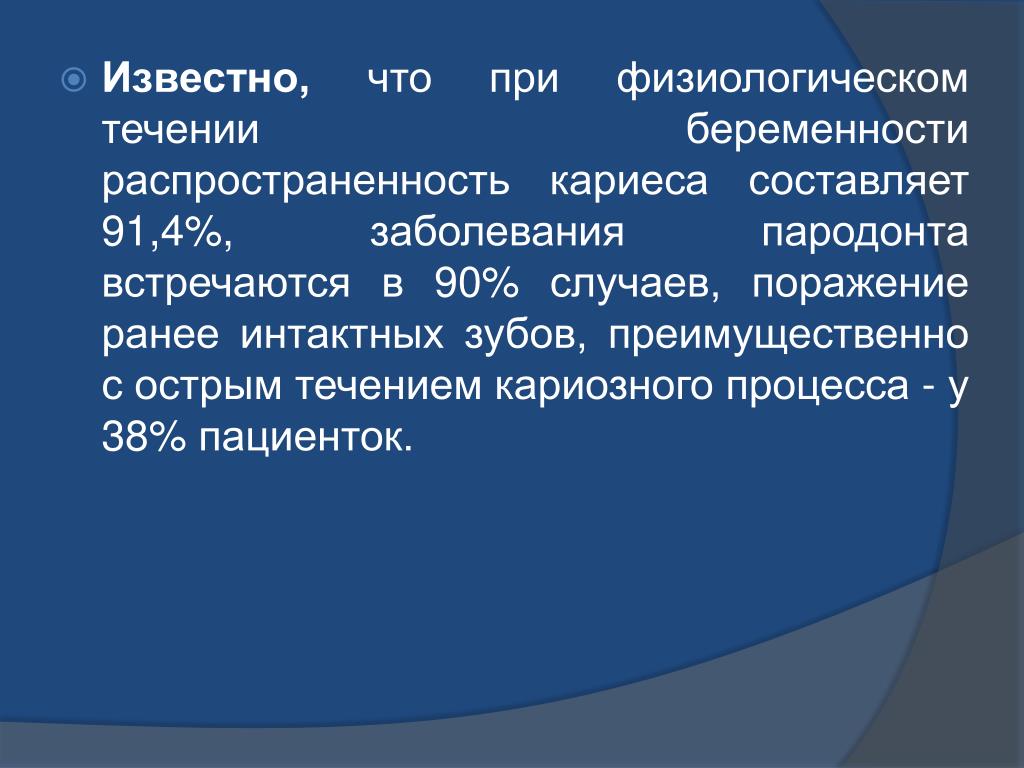 Известно, что при физиологическом течении беременности распространенность кариеса составляет 91,4%, заболевания пародонта встречаются в 90% случаев, поражение ранее интактных зубов, преимущественно с острым течением кариозного процесса - у 38% пациенток.